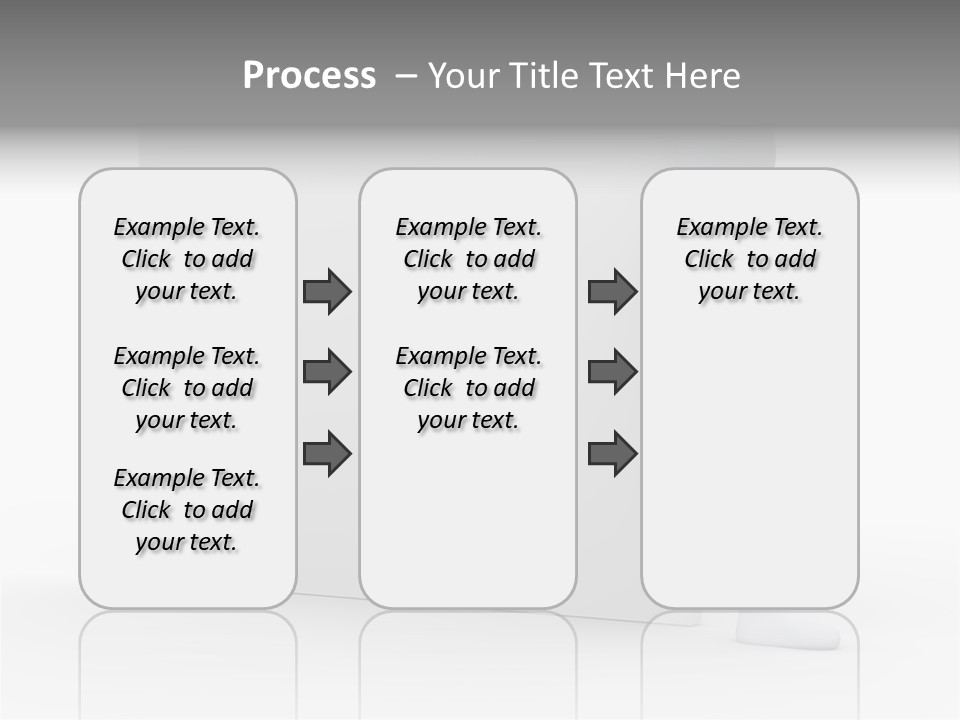 Process – Your Title Text Here

Example Text. Click to add your text.

Example Text. Click to add your text.

Example Text. Click to add your text.

Example Text. Click to add your text.

Example Text. Click to add your text.

Example Text. Click to add your text.